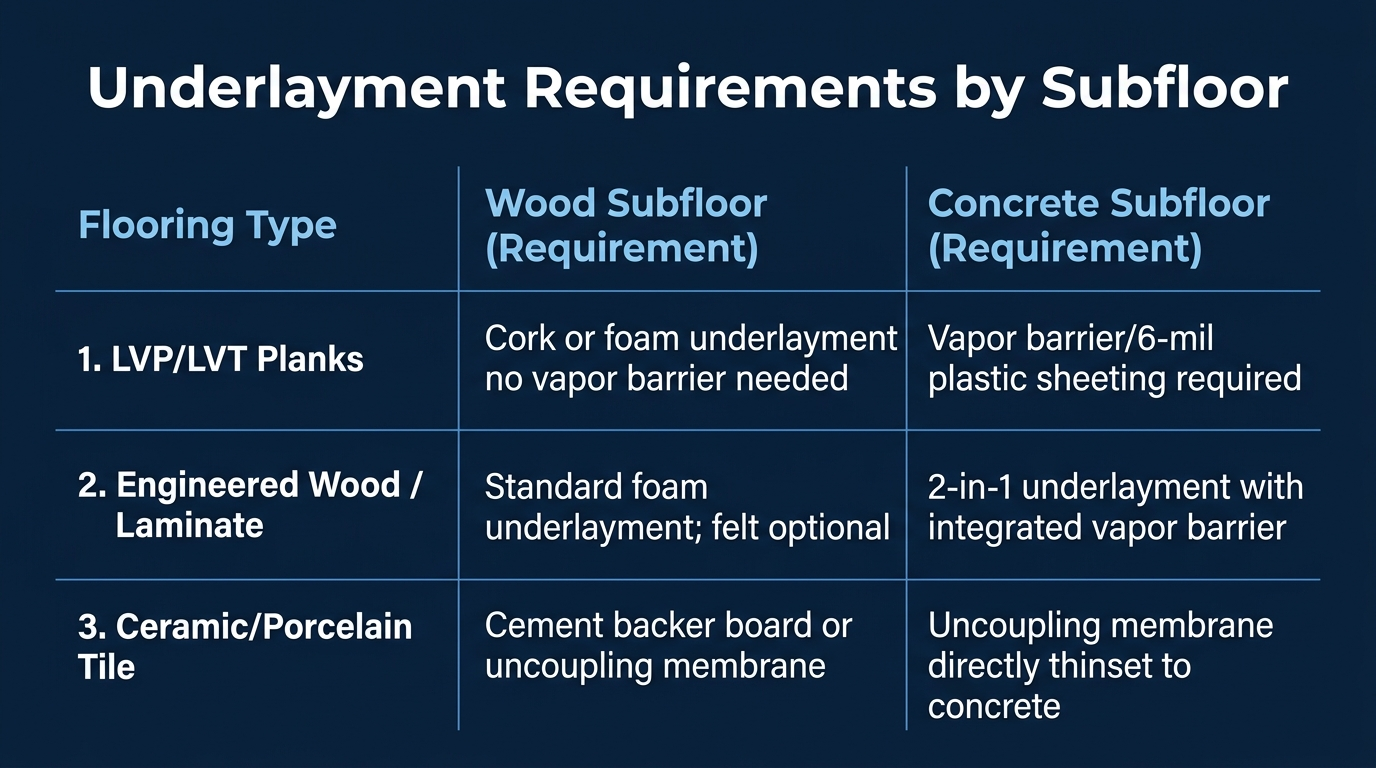 Underlayment Requirements by Subfloor

| Flooring Type | Wood Subfloor (Requirement) | Concrete Subfloor (Requirement) |
|---|---|---|
| 1. LVP/LVT Planks | Cork or foam underlayment no vapor barrier needed | Vapor barrier/6-mil plastic sheeting required |
| 2. Engineered Wood / Laminate | Standard foam underlayment; felt optional | 2-in-1 underlayment with integrated vapor barrier |
| 3. Ceramic/Porcelain Tile | Cement backer board or uncoupling membrane | Uncoupling membrane directly thinset to concrete |